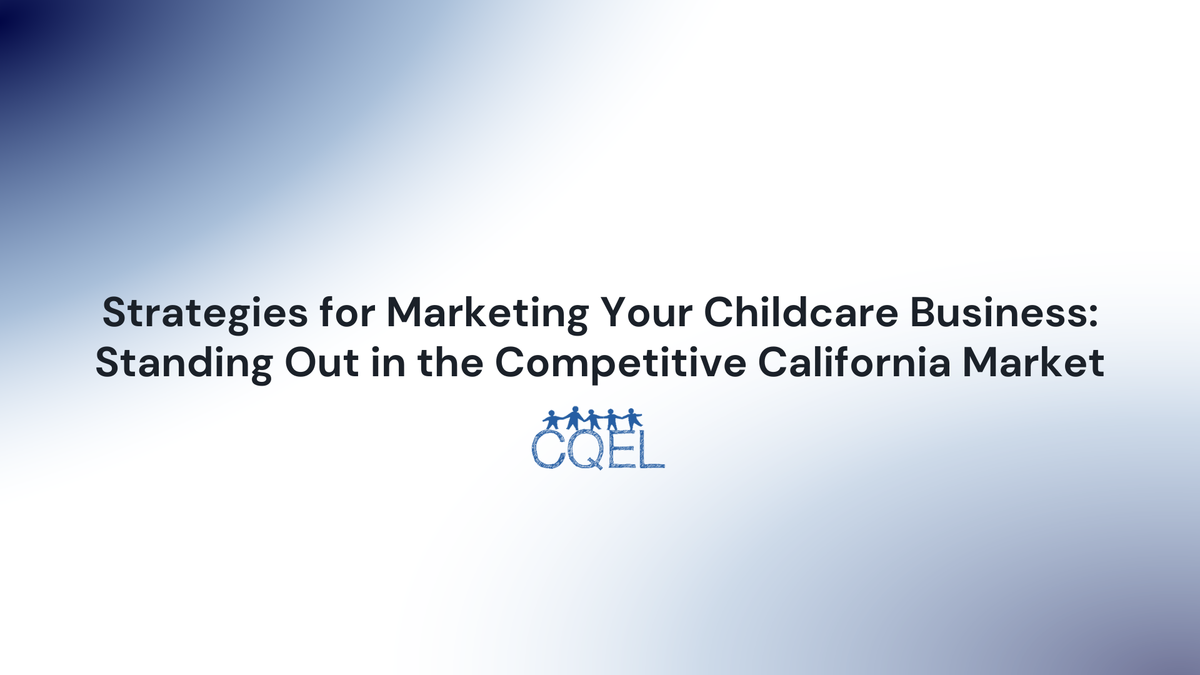 Strategies for Marketing Your Childcare Business: Standing Out in the Competitive California Market

CQEL